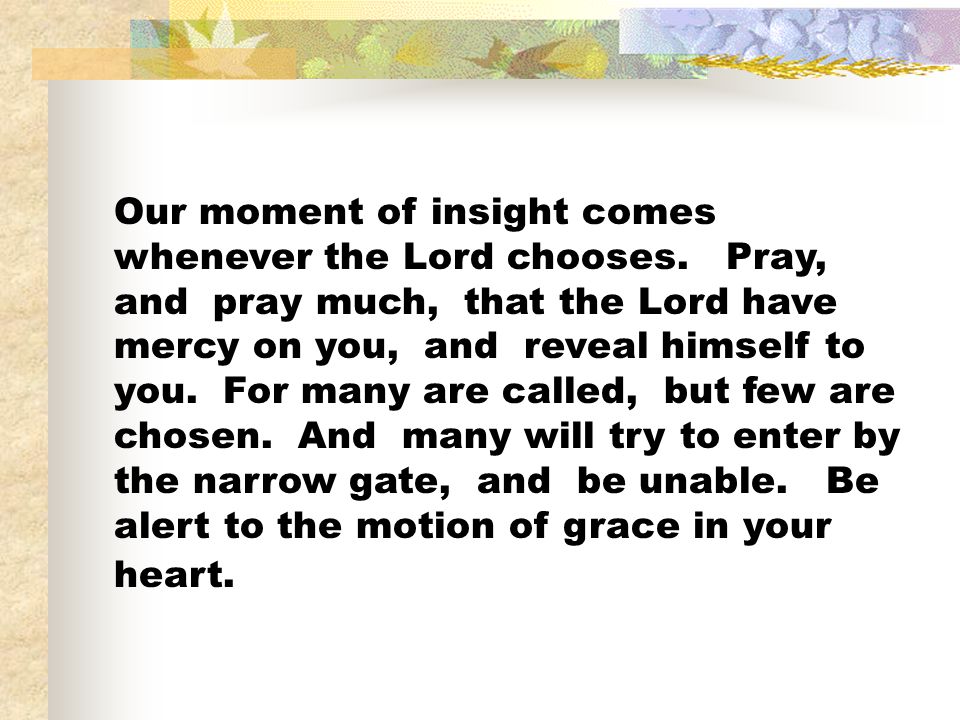 Our moment of insight comes whenever the Lord chooses. Pray, and pray much, that the Lord have mercy on you, and reveal himself to you. For many are called, but few are chosen. And many will try to enter by the narrow gate, and be unable. Be alert to the motion of grace in your heart.